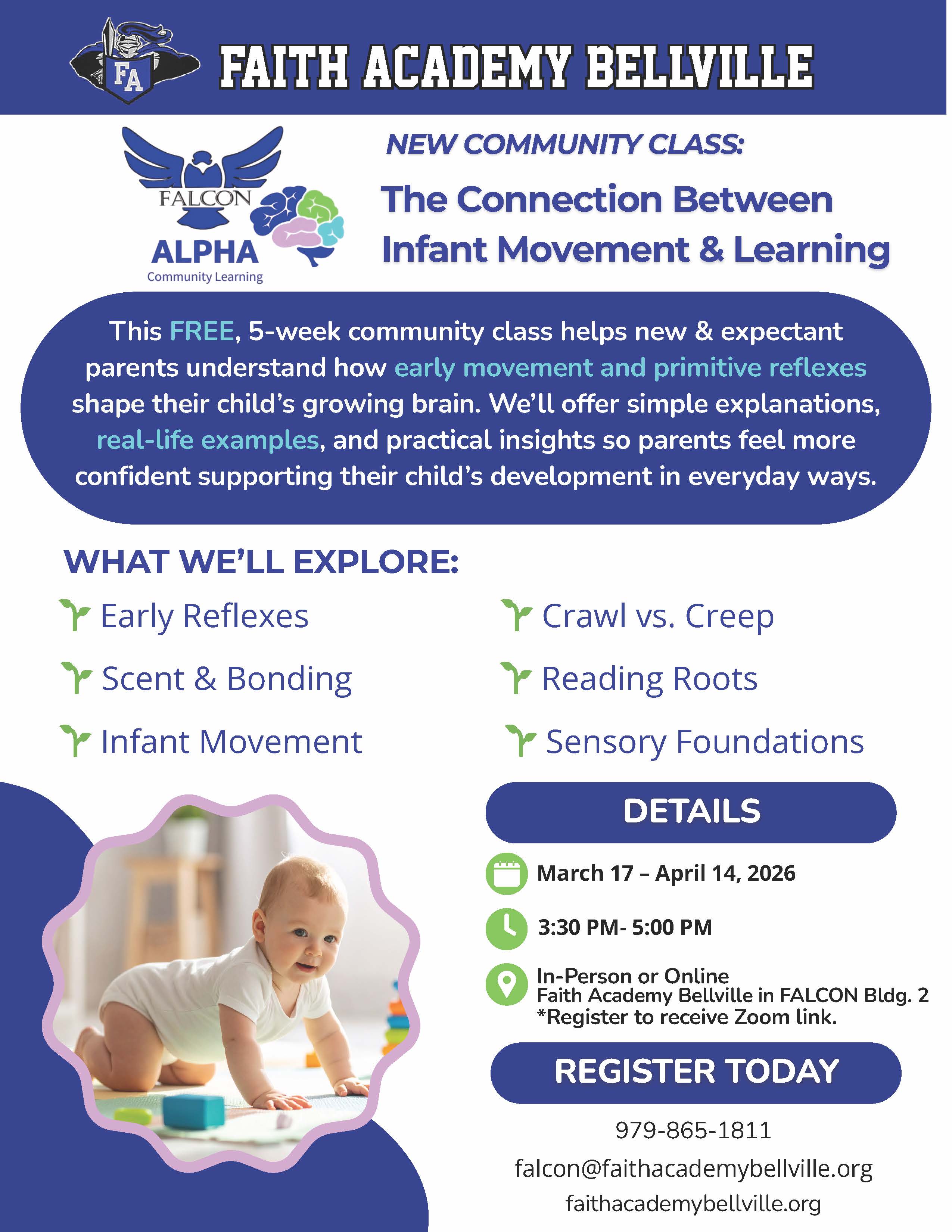 FA

FAITH ACADEMY BELLVILLE

FALCON
ALPHA
Community Learning

NEW COMMUNITY CLASS:

The Connection Between Infant Movement & Learning

This FREE, 5-week community class helps new & expectant parents understand how early movement and primitive reflexes shape their child's growing brain. We'll offer simple explanations, real-life examples, and practical insights so parents feel more confident supporting their child's development in everyday ways.

WHAT WE'LL EXPLORE:

Early Reflexes

Scent & Bonding

Infant Movement

Crawl vs. Creep

Reading Roots

Sensory Foundations

DETAILS

March 17 – April 14, 2026

3:30 PM- 5:00 PM

In-Person or Online
Faith Academy Bellville in FALCON Bldg. 2
*Register to receive Zoom link.

REGISTER TODAY

979-865-1811

falcon@faithacademybellville.org

faithacademybellville.org